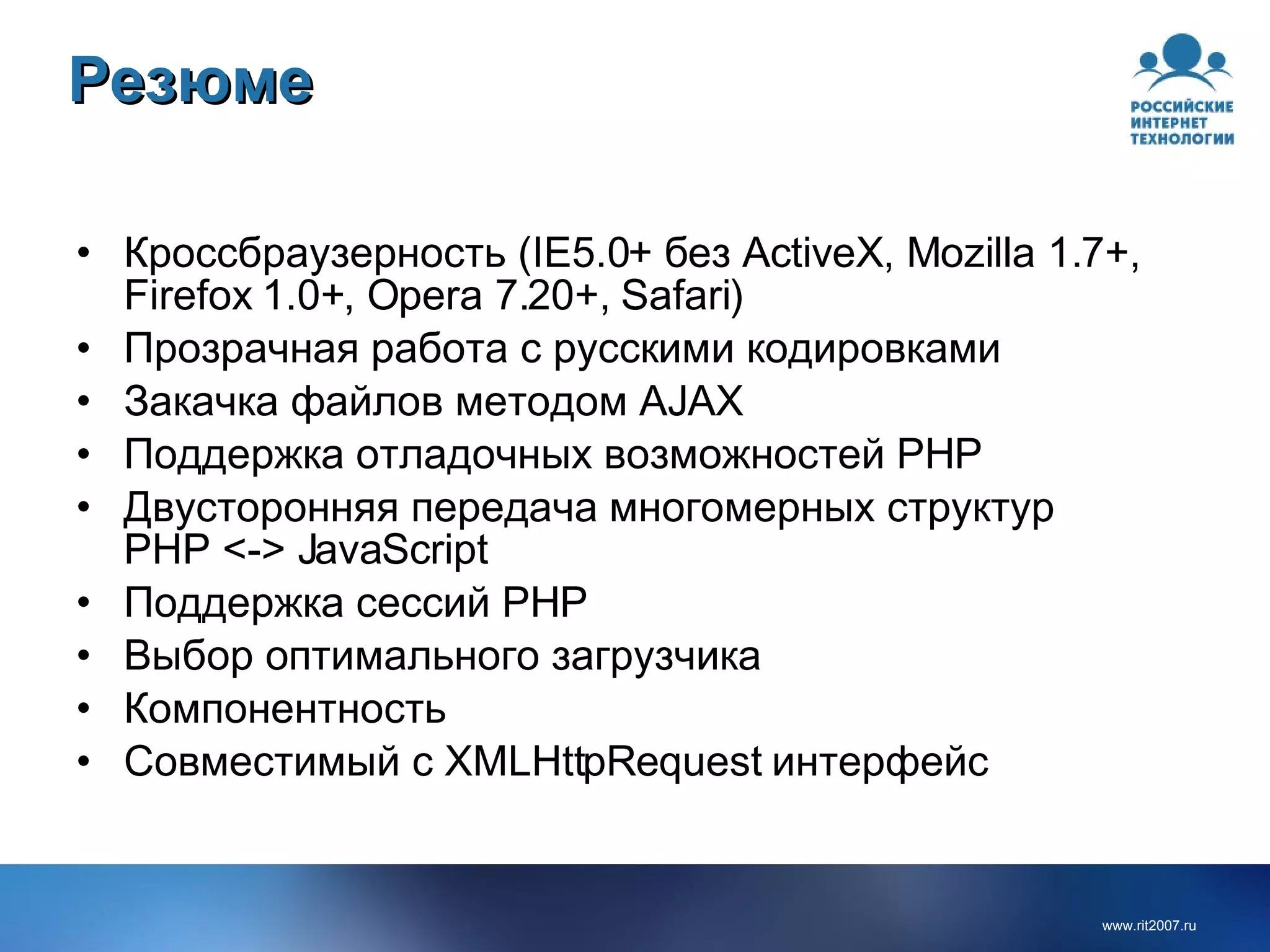 Резюме

РОССИЙСКИЕ ИНТЕРНЕТ ТЕХНОЛОГИИ

• Кроссбраузерность (IE5.0+ без ActiveX, Mozilla 1.7+, Firefox 1.0+, Opera 7.20+, Safari)
• Прозрачная работа с русскими кодировками
• Закачка файлов методом AJAX
• Поддержка отладочных возможностей PHP
• Двусторонняя передача многомерных структур PHP <-> JavaScript
• Поддержка сессий PHP
• Выбор оптимального загрузчика
• Компонентность
• Совместимый с XMLHttpRequest интерфейс

www.rit2007.ru